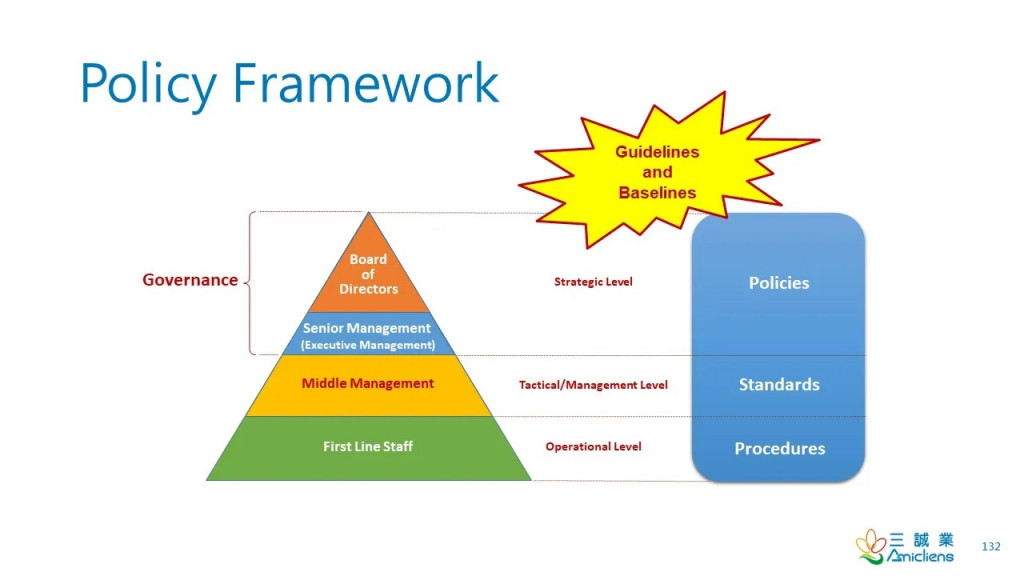 Policy Framework

Guidelines and Baselines

Governance

Board of Directors

Senior Management (Executive Management)

Middle Management

First Line Staff

Strategic Level

Tactical/Management Level

Operational Level

Policies

Standards

Procedures

三誠業 Amicliens

132